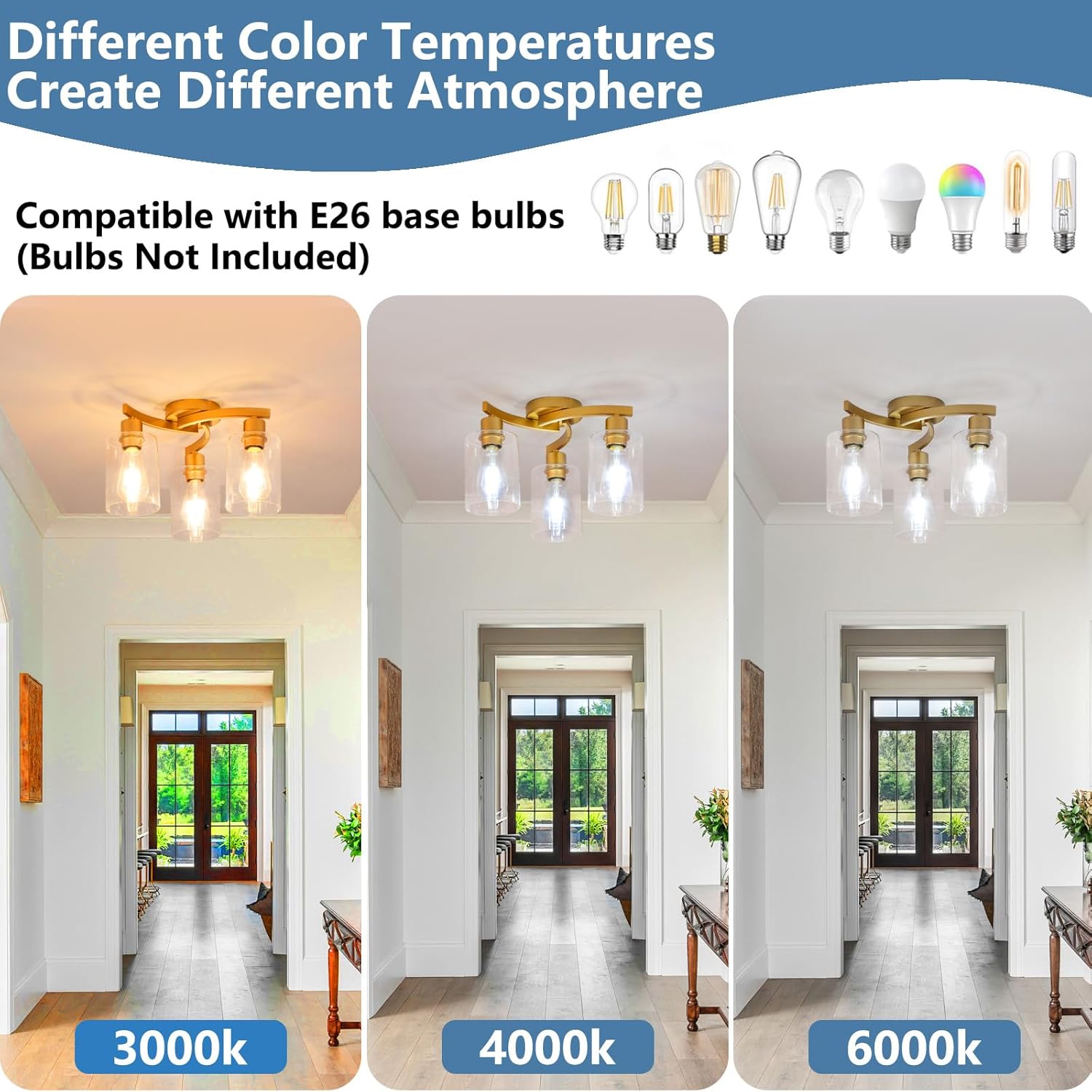 Different Color Temperatures Create Different Atmosphere

Compatible with E26 base bulbs (Bulbs Not Included)

3000k

4000k

6000k